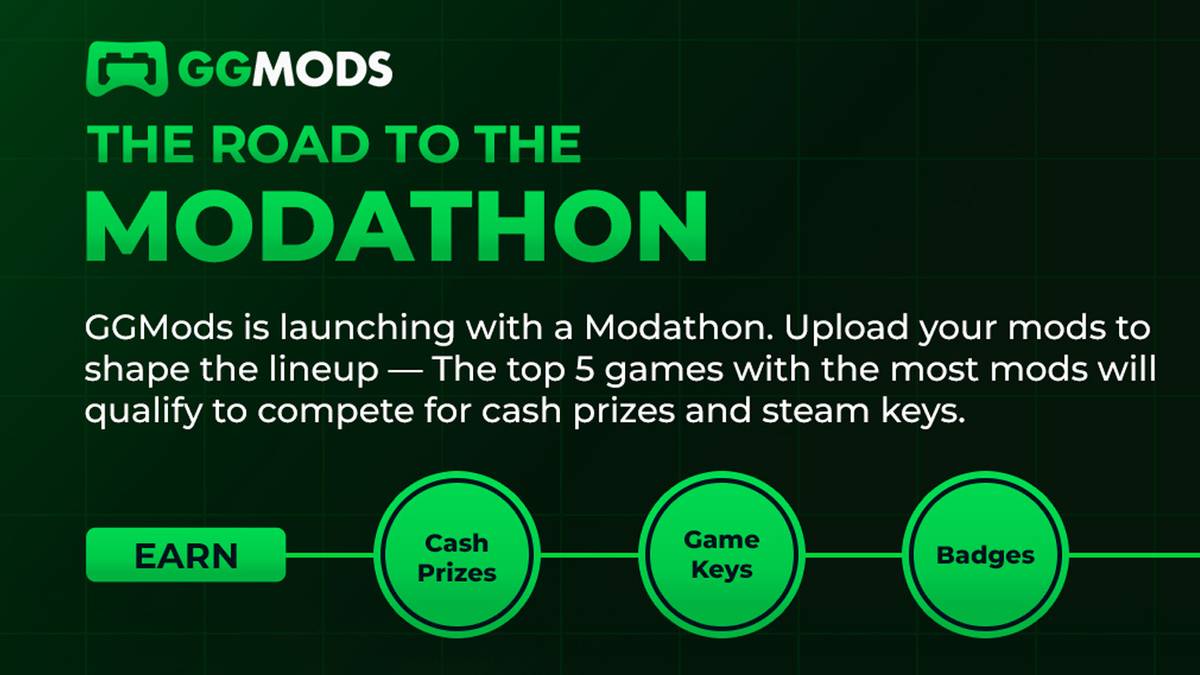 GGMODS

THE ROAD TO THE
MODATHON

GGMods is launching with a Modathon. Upload your mods to shape the lineup — The top 5 games with the most mods will qualify to compete for cash prizes and steam keys.

EARN

Cash Prizes

Game Keys

Badges